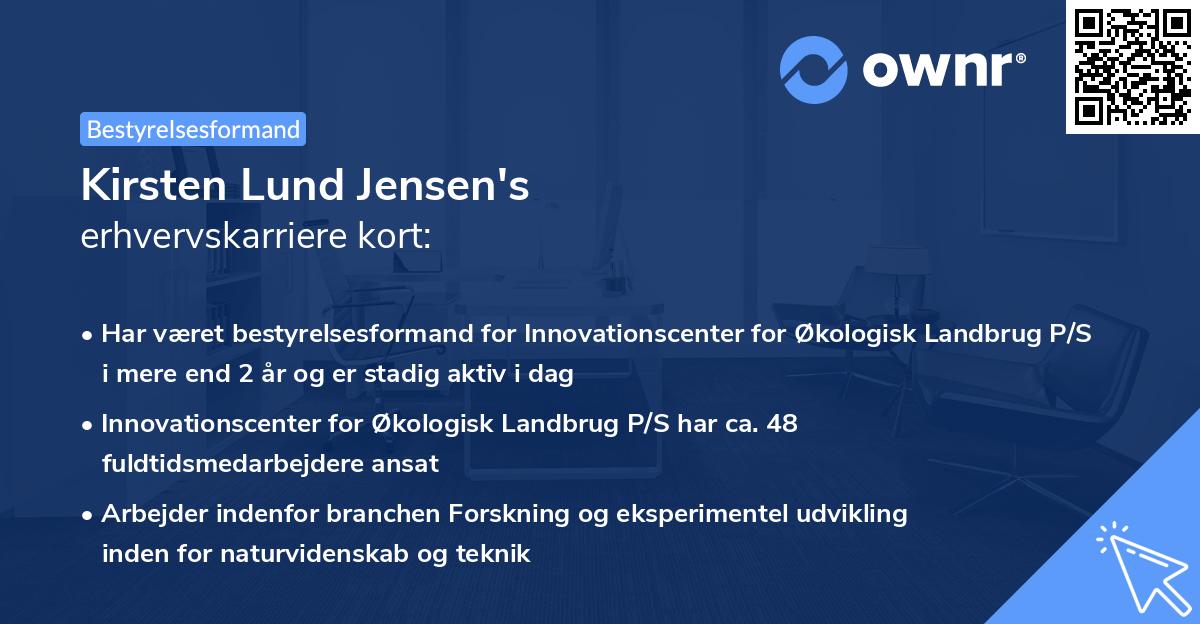 ownr®

Bestyrelsesformand

Kirsten Lund Jensen's
erhvervskarriere kort:

• Har været bestyrelsesformand for Innovationscenter for Økologisk Landbrug P/S i mere end 2 år og er stadig aktiv i dag

• Innovationscenter for Økologisk Landbrug P/S har ca. 48 fuldtidsmedarbejdere ansat

• Arbejder indenfor branchen Forskning og eksperimentel udvikling inden for naturvidenskab og teknik